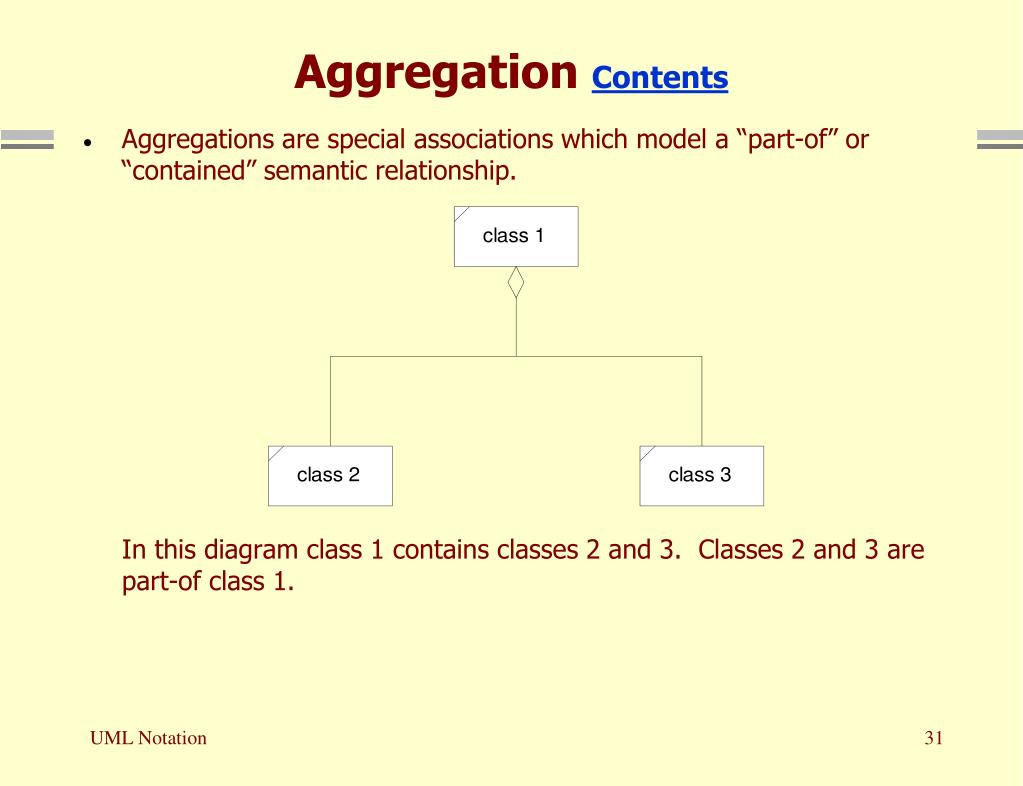 Aggregation Contents

• Aggregations are special associations which model a “part-of” or “contained” semantic relationship.

class 1

class 2

class 3

In this diagram class 1 contains classes 2 and 3. Classes 2 and 3 are part-of class 1.

UML Notation

31